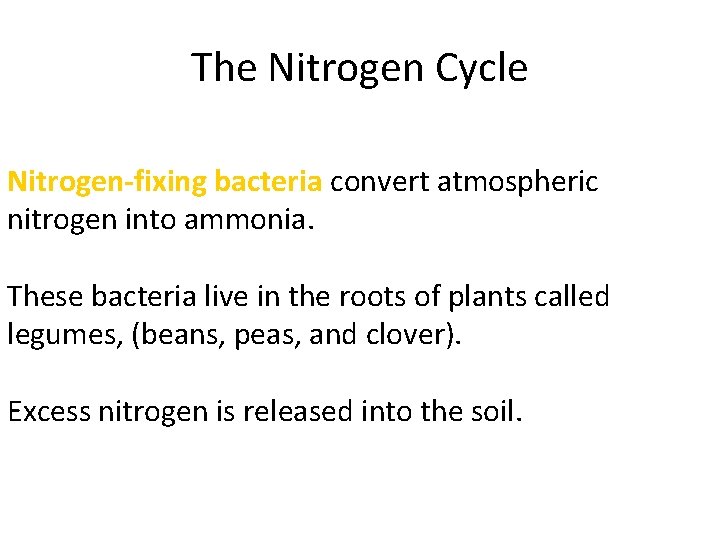 The Nitrogen Cycle

Nitrogen-fixing bacteria convert atmospheric nitrogen into ammonia.

These bacteria live in the roots of plants called legumes, (beans, peas, and clover).

Excess nitrogen is released into the soil.